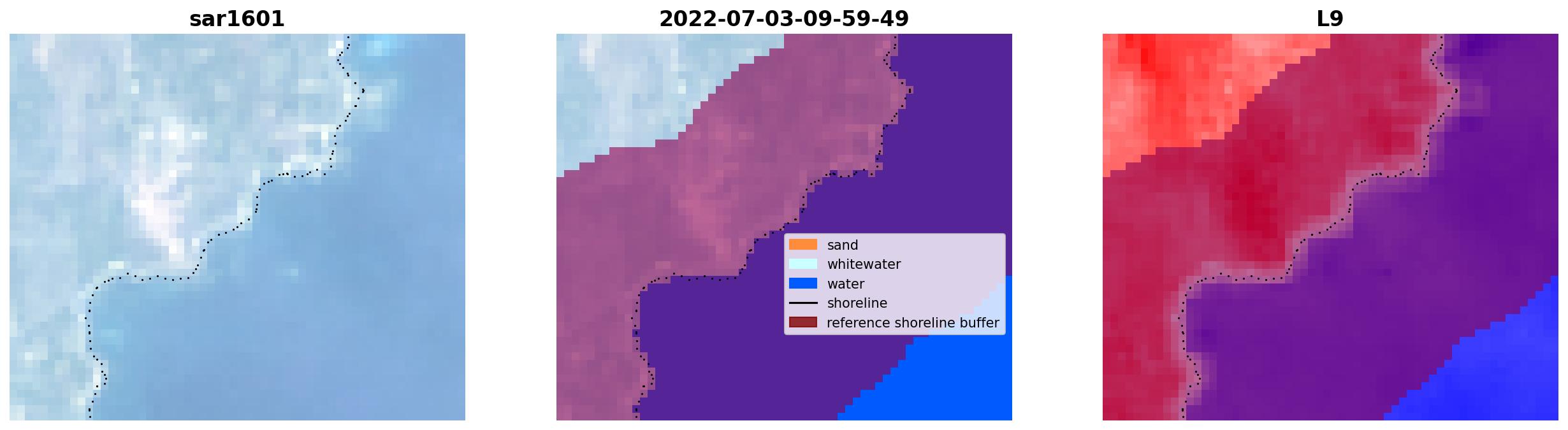 sar1601

2022-07-03-09-59-49

sand
whitewater
water
shoreline
reference shoreline buffer

L9